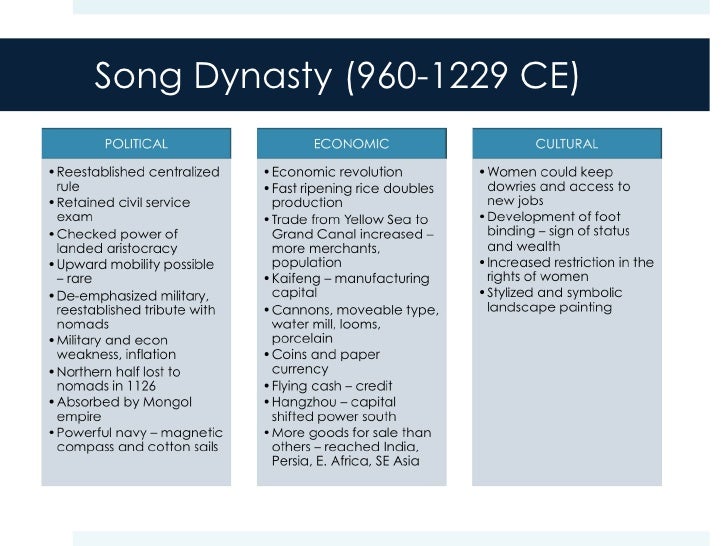 Song Dynasty (960-1229 CE)

POLITICAL

• Reestablished centralized rule
• Retained civil service exam
• Checked power of landed aristocracy
• Upward mobility possible – rare
• De-emphasized military, reestablished tribute with nomads
• Military and econ weakness, inflation
• Northern half lost to nomads in 1126
• Absorbed by Mongol empire
• Powerful navy – magnetic compass and cotton sails

ECONOMIC

• Economic revolution
• Fast ripening rice doubles production
• Trade from Yellow Sea to Grand Canal increased – more merchants, population
• Kaifeng – manufacturing capital
• Cannons, moveable type, water mill, looms, porcelain
• Coins and paper currency
• Flying cash – credit
• Hangzhou – capital shifted power south
• More goods for sale than others – reached India, Persia, E. Africa, SE Asia

CULTURAL

• Women could keep dowries and access to new jobs
• Development of foot binding – sign of status and wealth
• Increased restriction in the rights of women
• Stylized and symbolic landscape painting